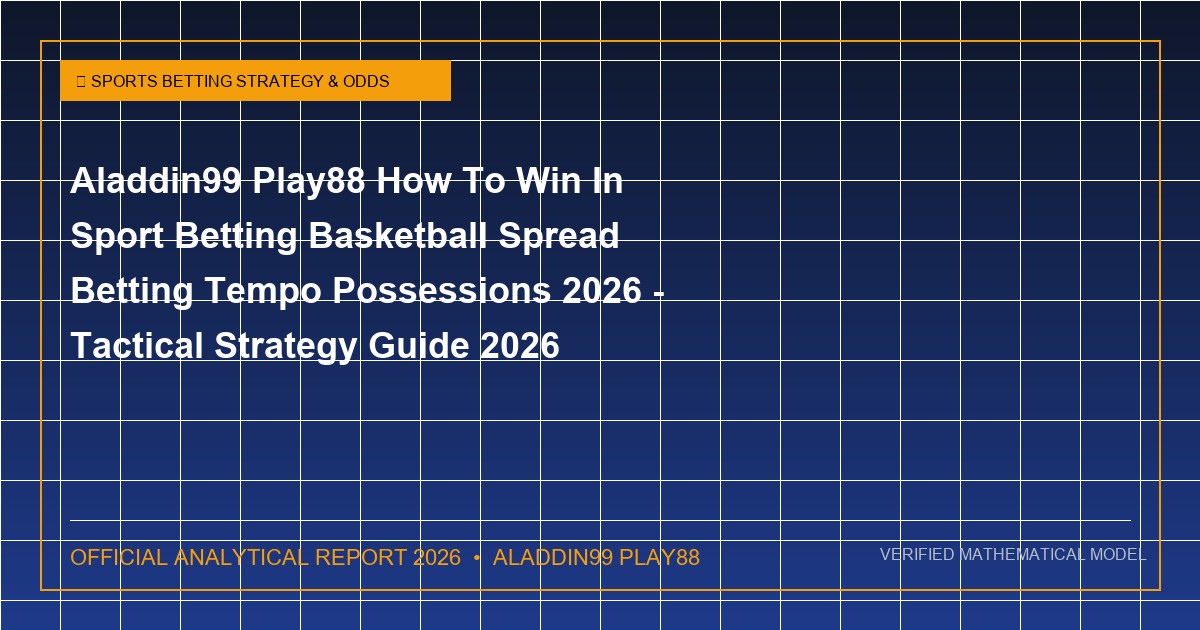 SPORTS BETTING STRATEGY & ODDS

Aladdin99 Play88 How To Win In Sport Betting Basketball Spread Betting Tempo Possessions 2026 - Tactical Strategy Guide 2026

OFFICIAL ANALYTICAL REPORT 2026 • ALADDIN99 PLAY88

VERIFIED MATHEMATICAL MODEL